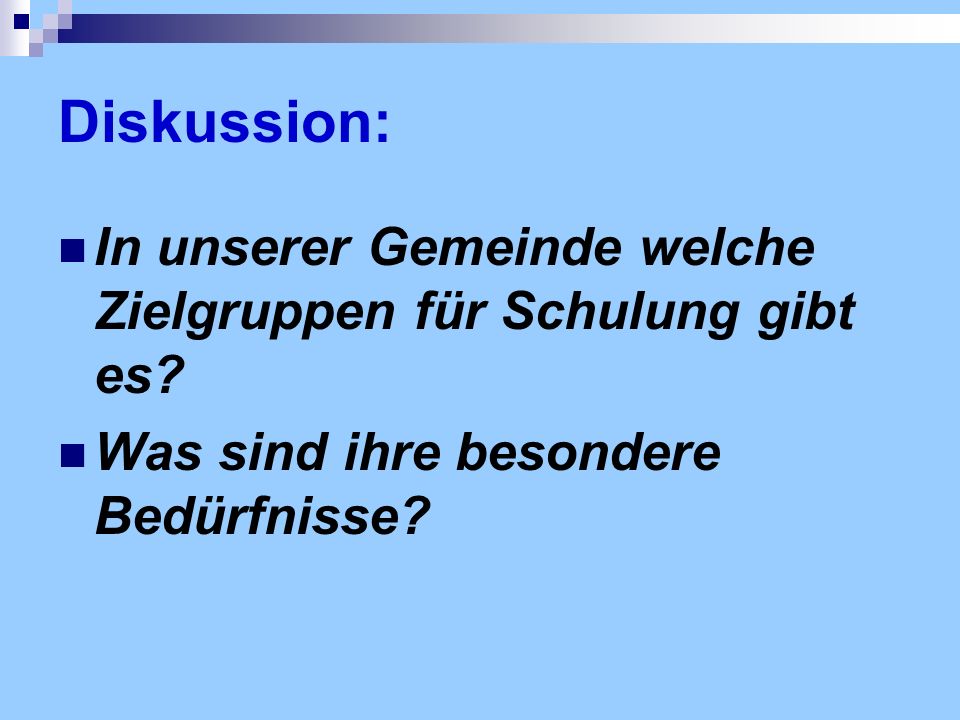 Diskussion:

In unserer Gemeinde welche Zielgruppen für Schulung gibt es?

Was sind ihre besondere Bedürfnisse?